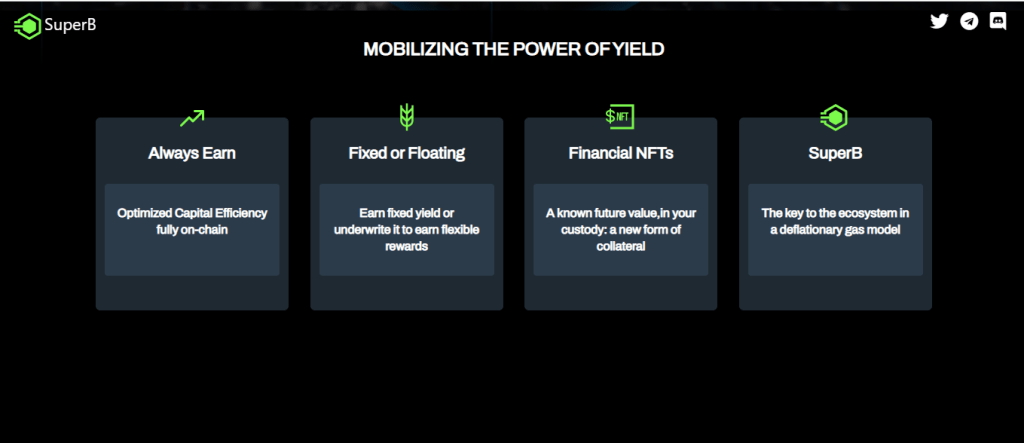 SuperB

MOBILIZING THE POWER OF YIELD

Always Earn

Optimized Capital Efficiency fully on-chain

Fixed or Floating

Earn fixed yield or underwrite it to earn flexible rewards

$NFT

Financial NFTs

A known future value,in your custody: a new form of collateral

SuperB

The key to the ecosystem in a deflationary gas model